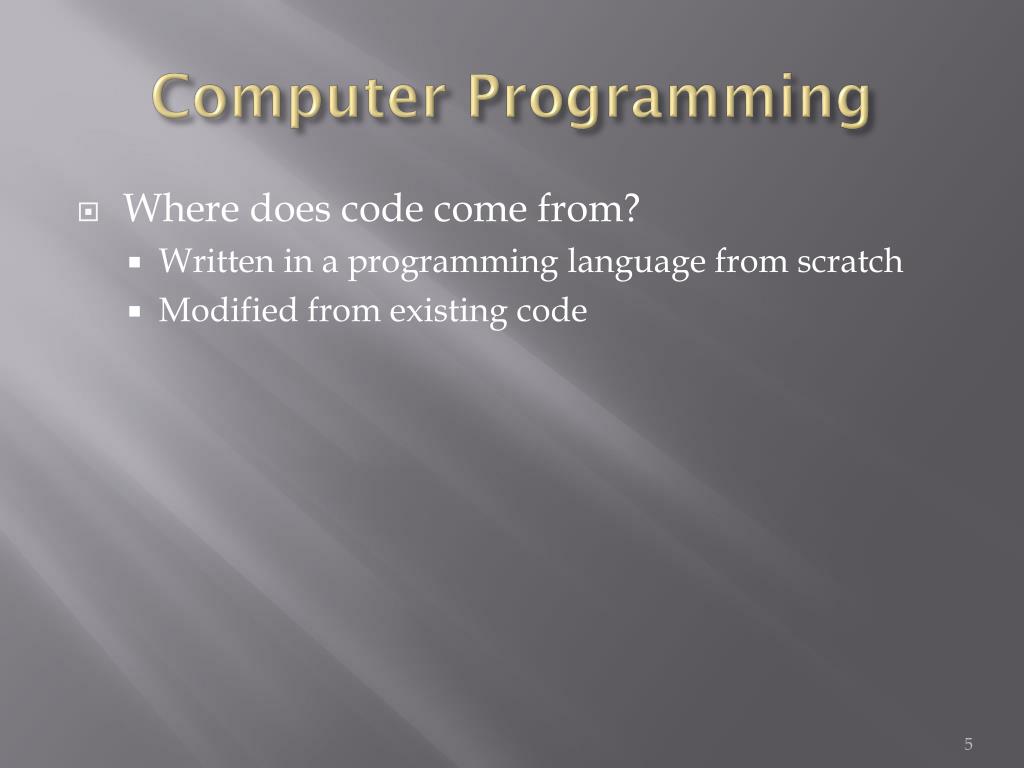 Computer Programming

Where does code come from?
Written in a programming language from scratch
Modified from existing code

5